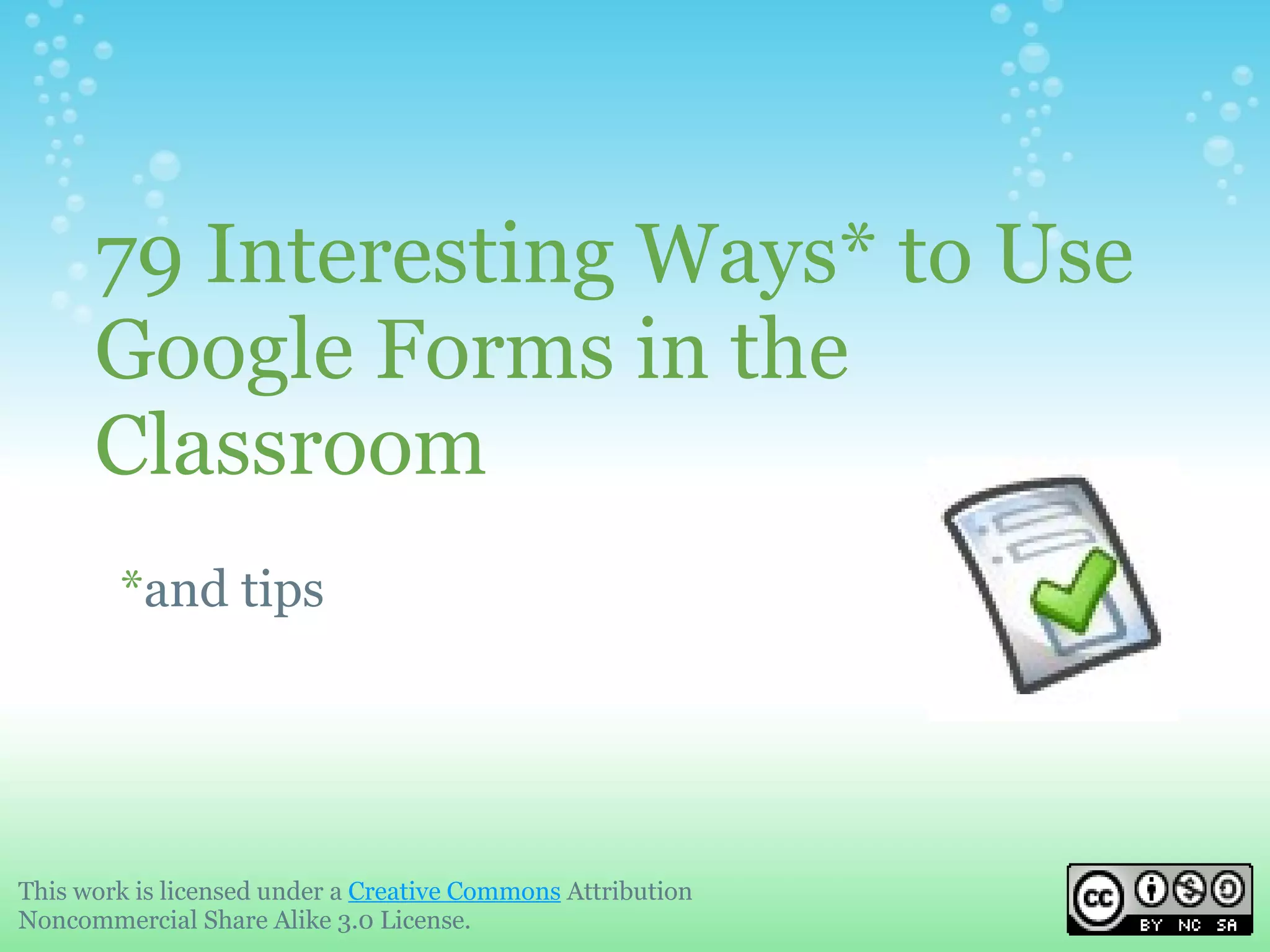 79 Interesting Ways* to Use Google Forms in the Classroom

*and tips

This work is licensed under a Creative Commons Attribution Noncommercial Share Alike 3.0 License.

cc BY NC SA